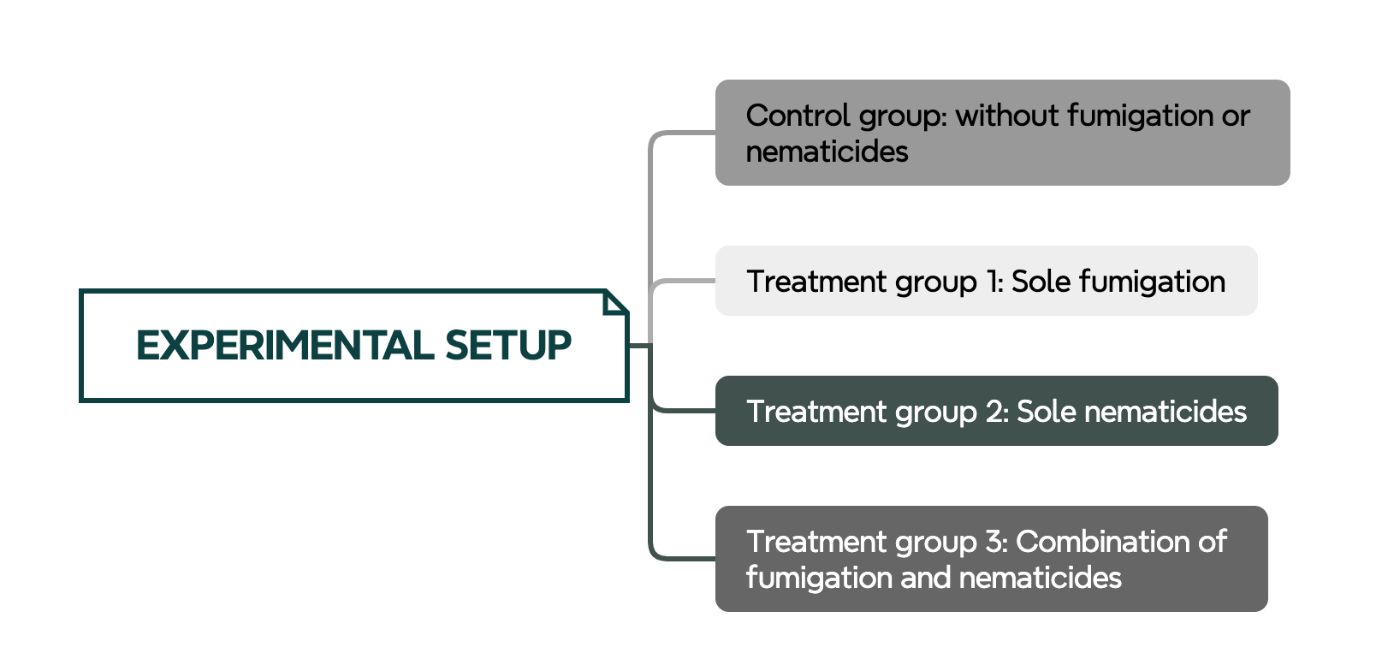 EXPERIMENTAL SETUP

Control group: without fumigation or nematicides

Treatment group 1: Sole fumigation

Treatment group 2: Sole nematicides

Treatment group 3: Combination of fumigation and nematicides